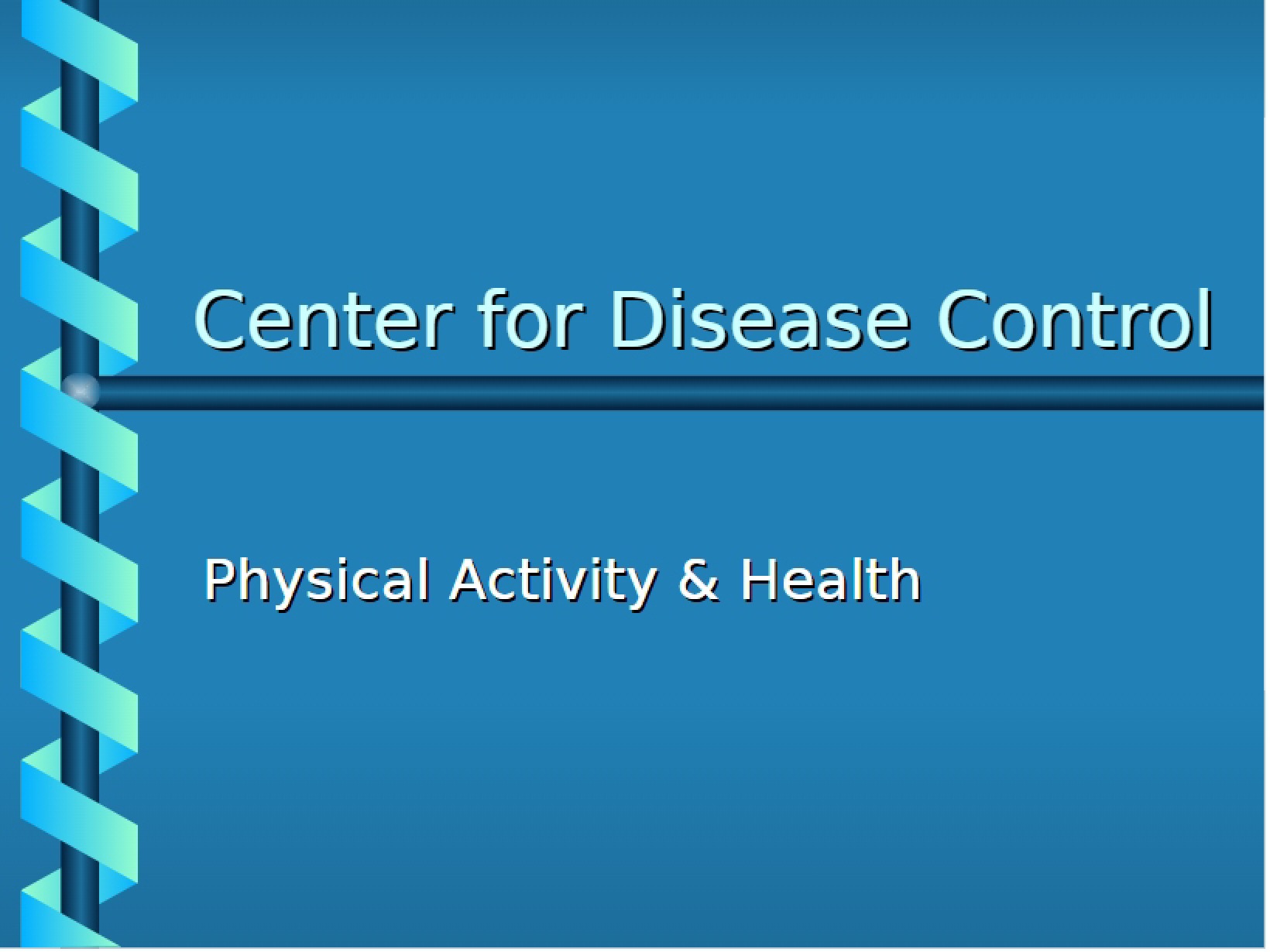 Center for Disease Control

Physical Activity & Health